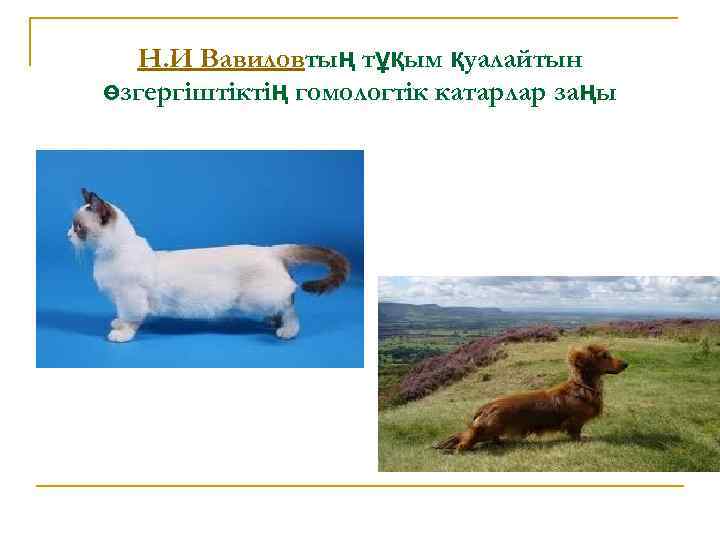 Н.И Вавиловтың тұқым қуалайтын өзгергіштіктің гомологтік катарлар заңы